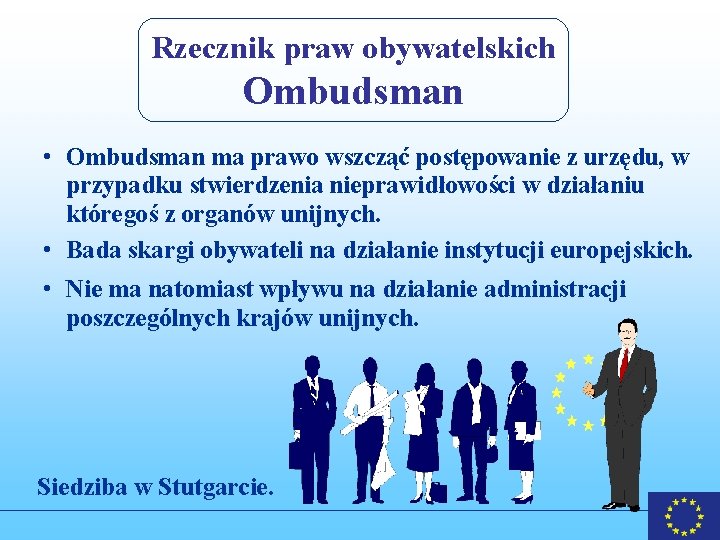 Rzecznik praw obywatelskich
Ombudsman

• Ombudsman ma prawo wszcząć postępowanie z urzędu, w przypadku stwierdzenia nieprawidłowości w działaniu któregoś z organów unijnych.

• Bada skargi obywateli na działanie instytucji europejskich.

• Nie ma natomiast wpływu na działanie administracji poszczególnych krajów unijnych.

Siedziba w Stutgarcie.